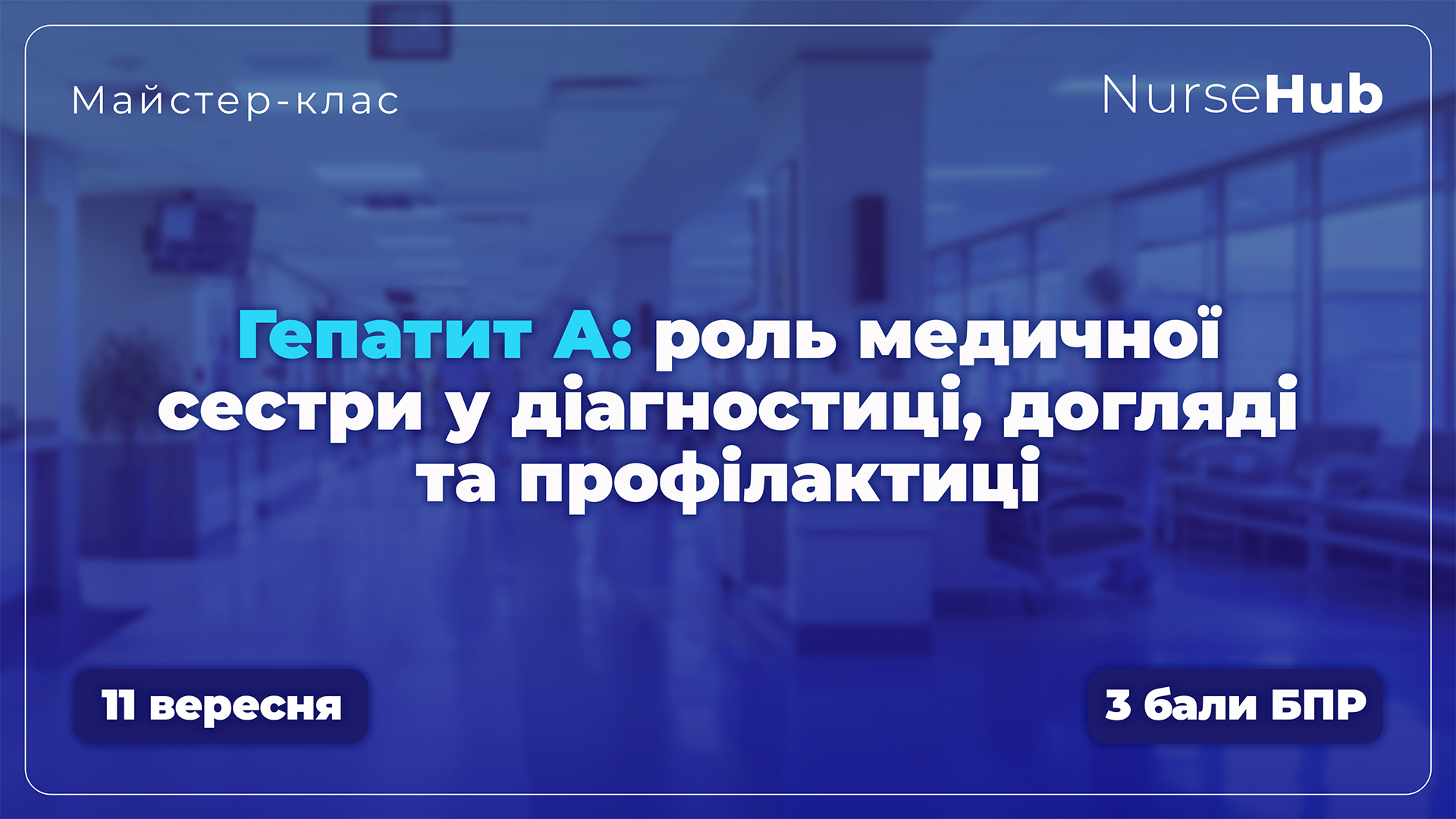 Майстер-клас

NurseHub

Гепатит А: роль медичної сестри у діагностиці, догляді та профілактиці

11 вересня

3 бали БПР